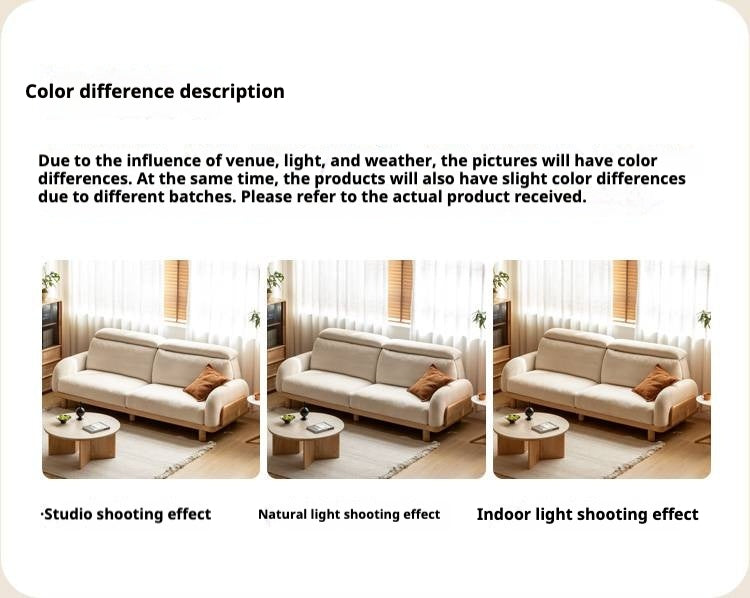 Color difference description

Due to the influence of venue, light, and weather, the pictures will have color differences. At the same time, the products will also have slight color differences due to different batches. Please refer to the actual product received.

·Studio shooting effect

Natural light shooting effect

Indoor light shooting effect